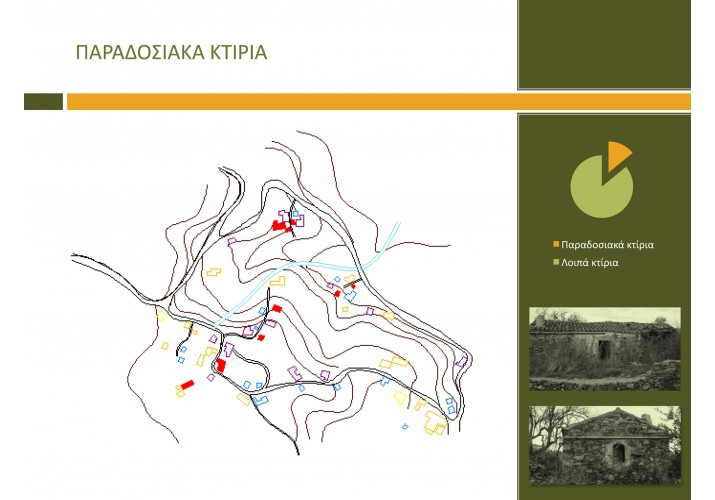 ΠΑΡΑΔΟΣΙΑΚΑ ΚΤΙΡΙΑ

Παραδοσιακά κτίρια

Λοιπά κτίρια